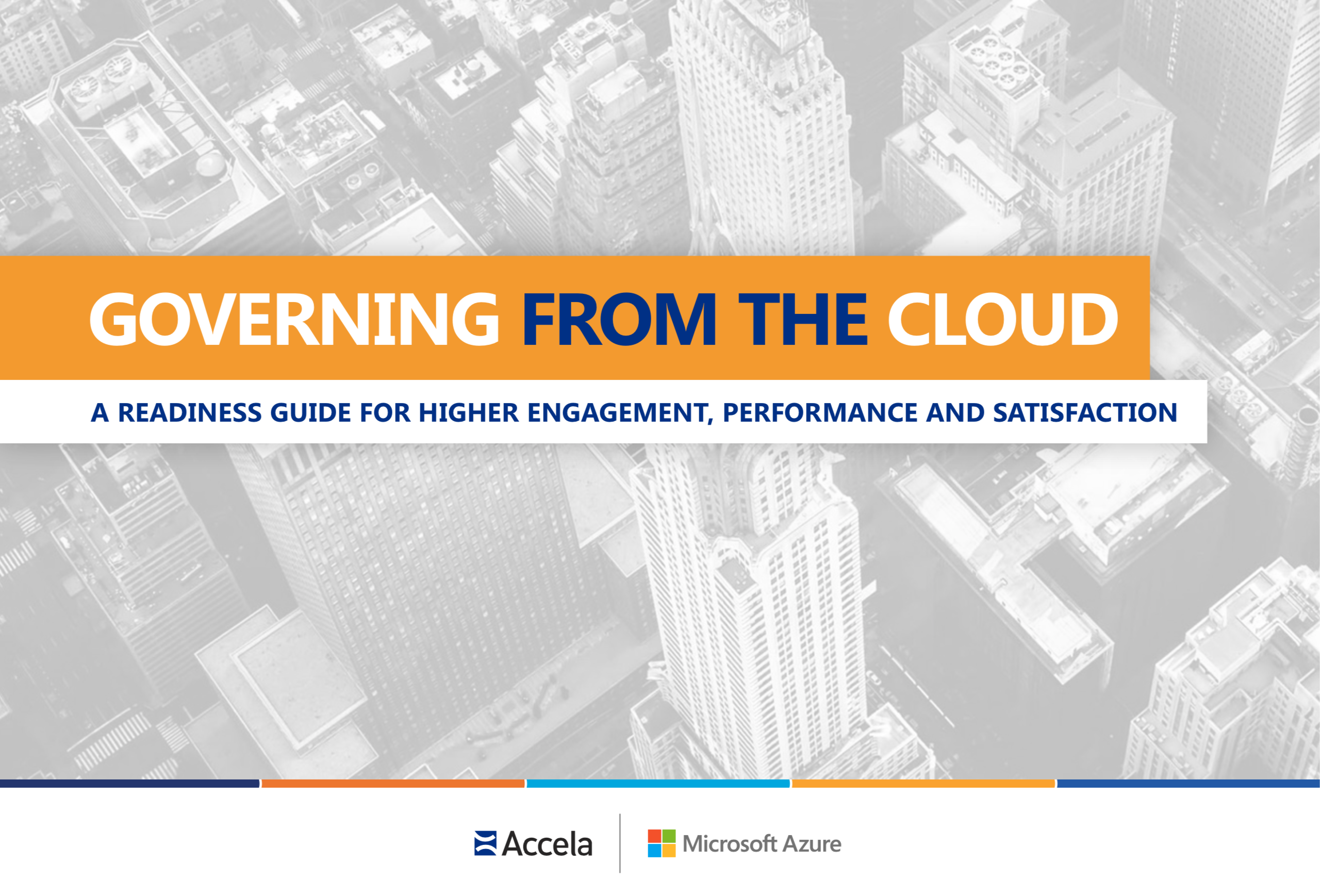 GOVERNING FROM THE CLOUD

A READINESS GUIDE FOR HIGHER ENGAGEMENT, PERFORMANCE AND SATISFACTION

Accela

Microsoft Azure